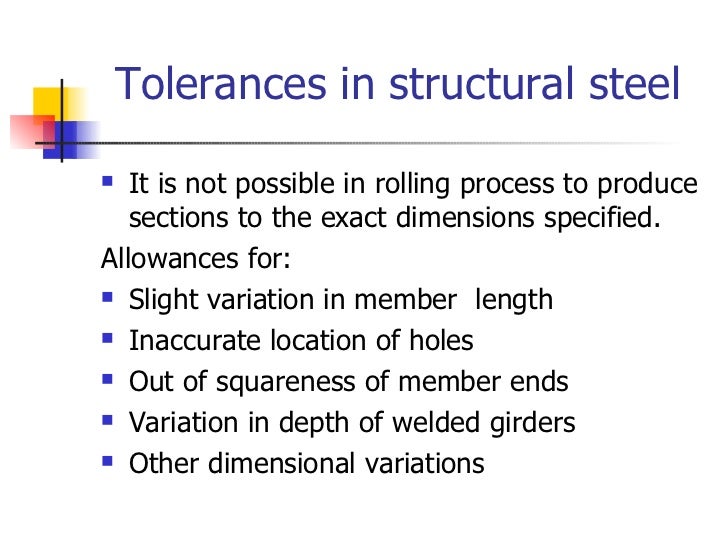 Tolerances in structural steel

- It is not possible in rolling process to produce sections to the exact dimensions specified.

Allowances for:

- Slight variation in member length
- Inaccurate location of holes
- Out of squareness of member ends
- Variation in depth of welded girders
- Other dimensional variations